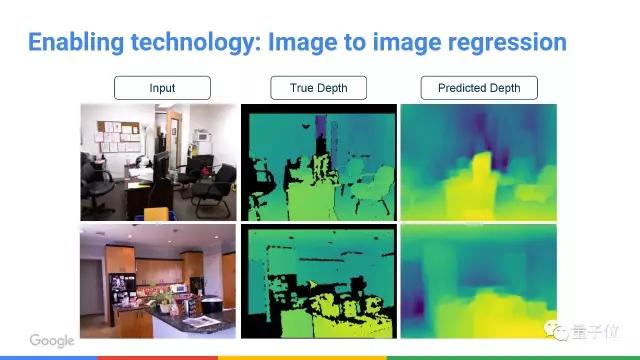 Enabling technology: Image to image regression

Input

True Depth

Predicted Depth

Google

量子位